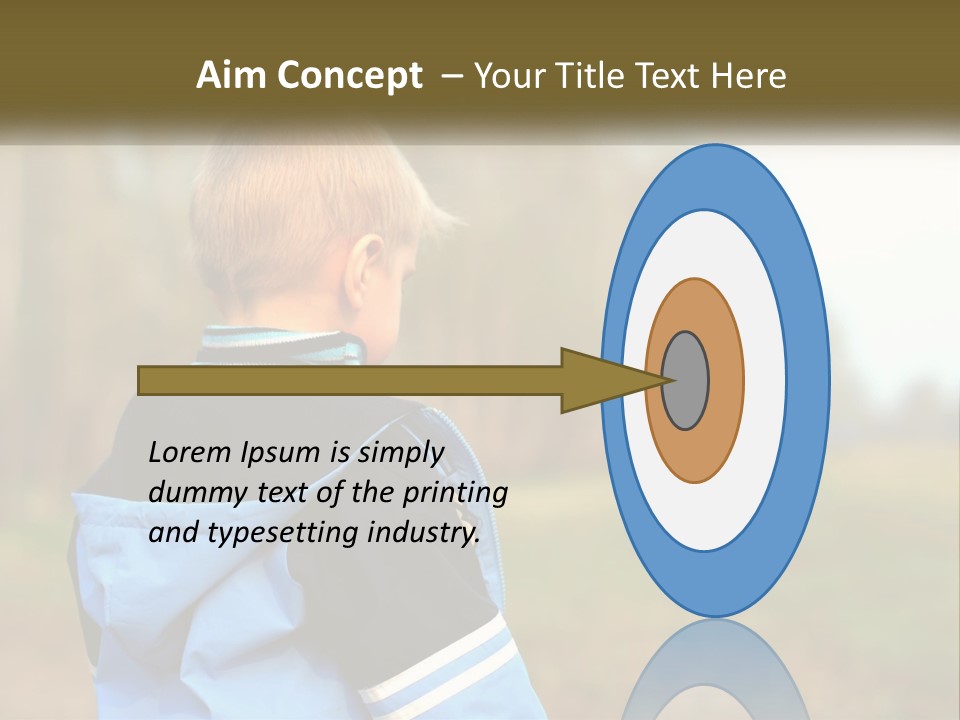 Aim Concept – Your Title Text Here

Lorem Ipsum is simply dummy text of the printing and typesetting industry.